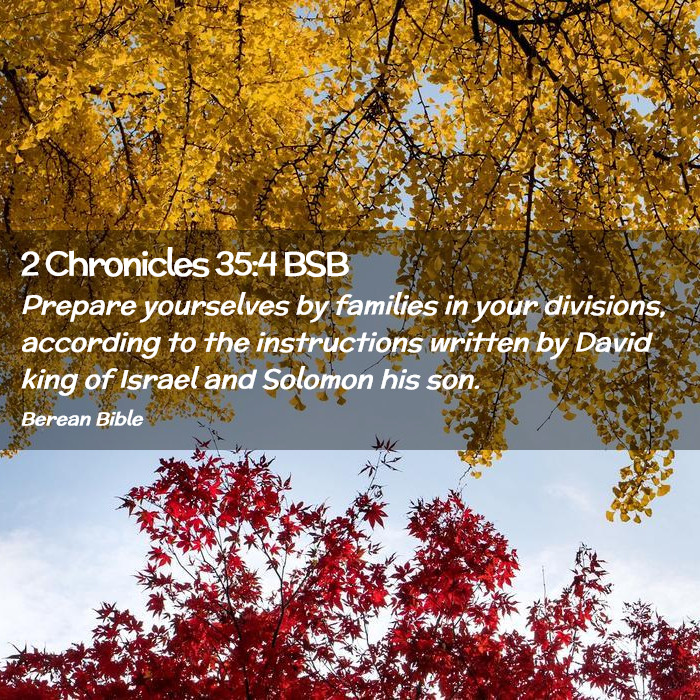 2 Chronicles 35:4 BSB

Prepare yourselves by families in your divisions, according to the instructions written by David king of Israel and Solomon his son.

Berean Bible